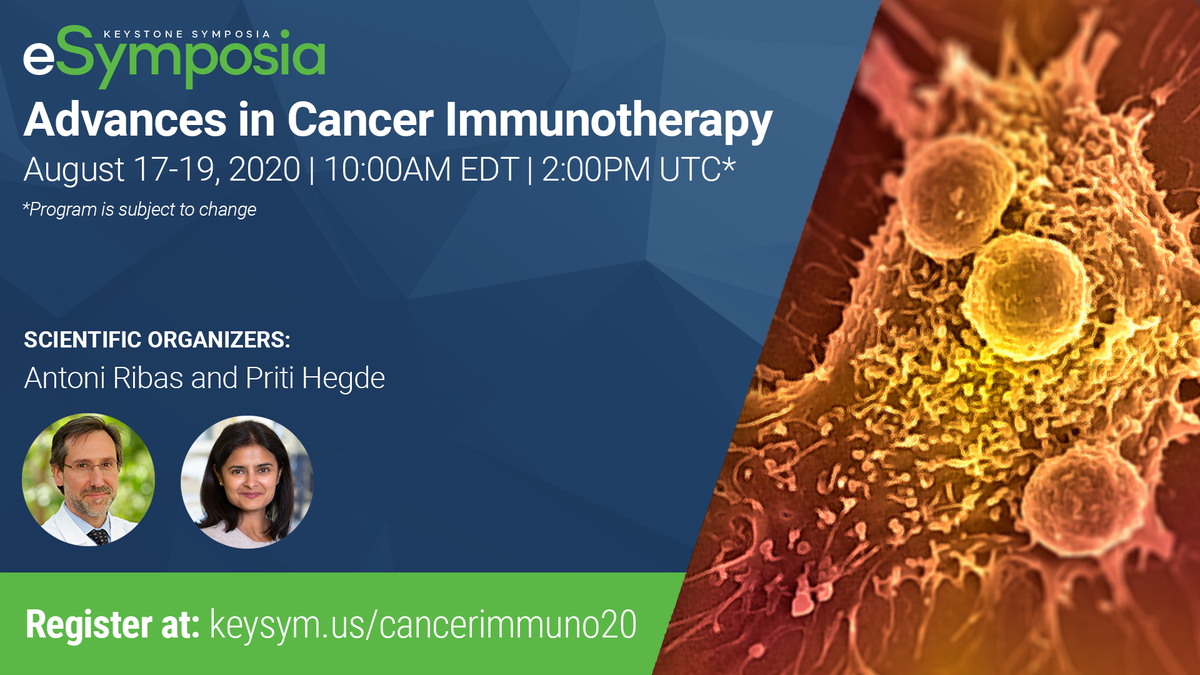 KEYSTONE SYMPOSIA
eSymposia
Advances in Cancer Immunotherapy
August 17-19, 2020 | 10:00AM EDT | 2:00PM UTC*
*Program is subject to change

SCIENTIFIC ORGANIZERS:
Antoni Ribas and Priti Hegde

Register at: keysym.us/cancerimmuno20